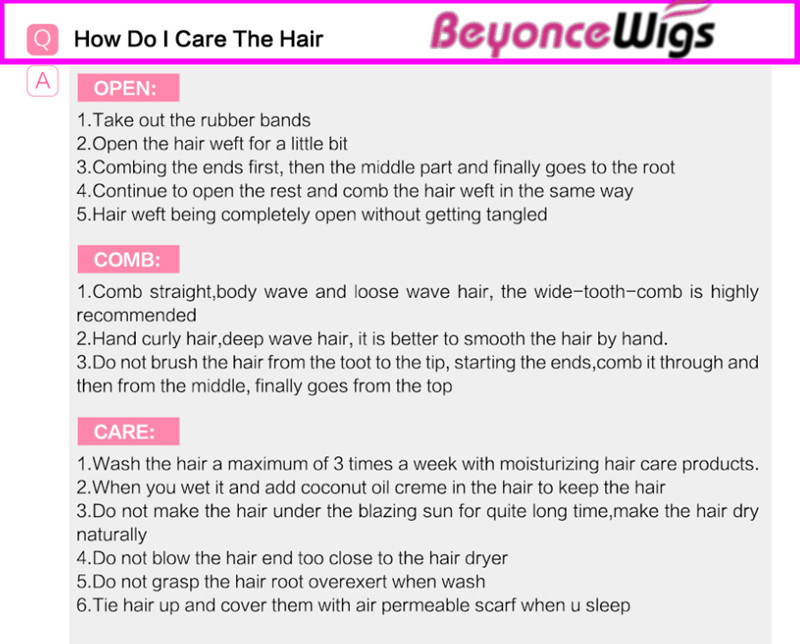 Q How Do I Care The Hair

BeyonceWigs

A

OPEN:

1.Take out the rubber bands
2.Open the hair weft for a little bit
3.Combing the ends first, then the middle part and finally goes to the root
4.Continue to open the rest and comb the hair weft in the same way
5.Hair weft being completely open without getting tangled

COMB:

1.Comb straight,body wave and loose wave hair, the wide-tooth-comb is highly recommended
2.Hand curly hair,deep wave hair, it is better to smooth the hair by hand.
3.Do not brush the hair from the toot to the tip, starting the ends,comb it through and then from the middle, finally goes from the top

CARE:

1.Wash the hair a maximum of 3 times a week with moisturizing hair care products.
2.When you wet it and add coconut oil creme in the hair to keep the hair
3.Do not make the hair under the blazing sun for quite long time,make the hair dry naturally
4.Do not blow the hair end too close to the hair dryer
5.Do not grasp the hair root overexert when wash
6.Tie hair up and cover them with air permeable scarf when u sleep